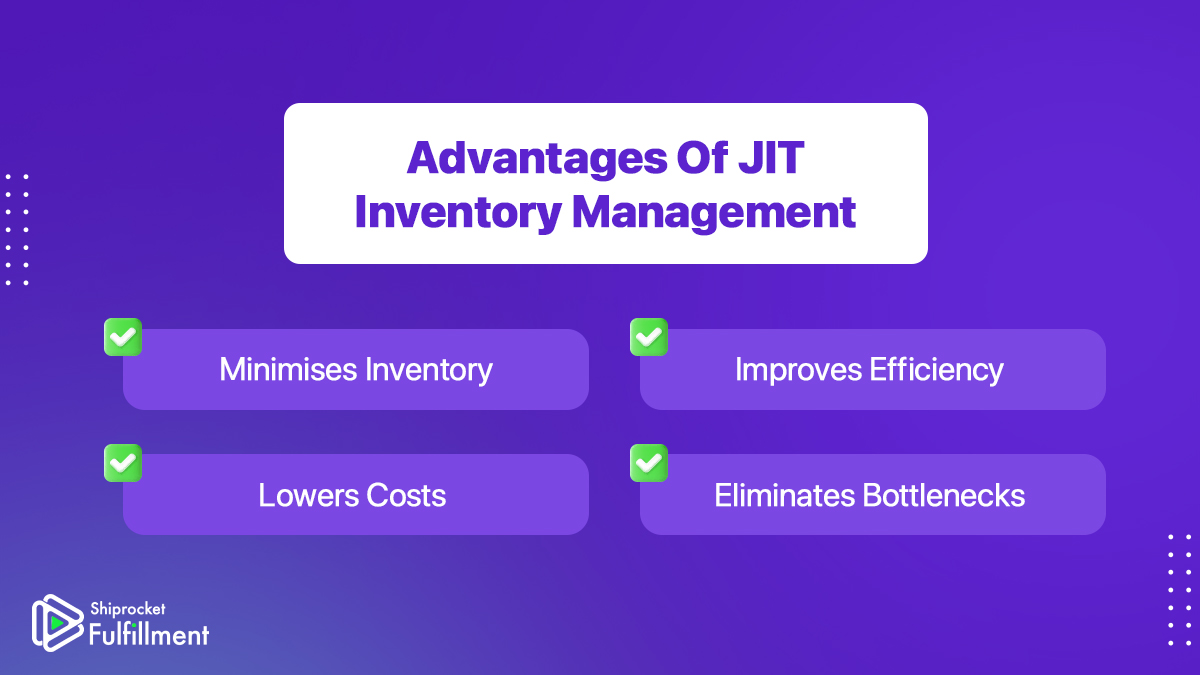 Advantages Of JIT Inventory Management

Minimises Inventory

Improves Efficiency

Lowers Costs

Eliminates Bottlenecks

Shiprocket Fulfillment